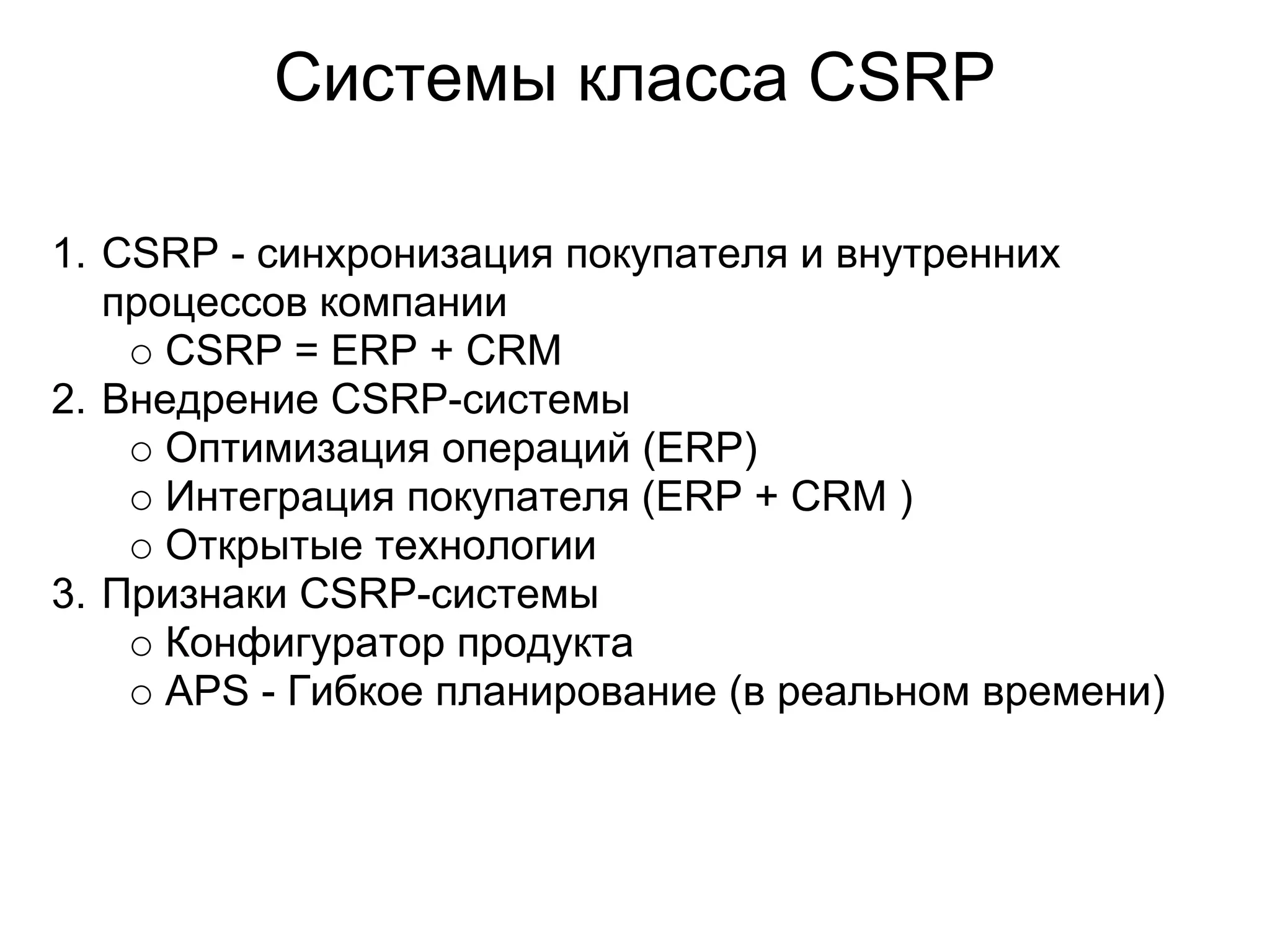 Системы класса CSRP

1. CSRP - синхронизация покупателя и внутренних процессов компании
   ○ CSRP = ERP + CRM
2. Внедрение CSRP-системы
   ○ Оптимизация операций (ERP)
   ○ Интеграция покупателя (ERP + CRM )
   ○ Открытые технологии
3. Признаки CSRP-системы
   ○ Конфигуратор продукта
   ○ APS - Гибкое планирование (в реальном времени)